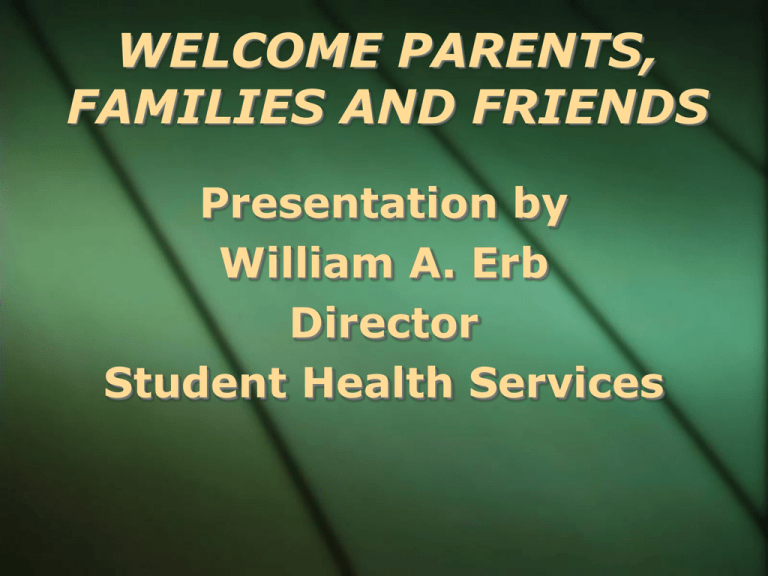 WELCOME PARENTS, FAMILIES AND FRIENDS

Presentation by
William A. Erb
Director
Student Health Services